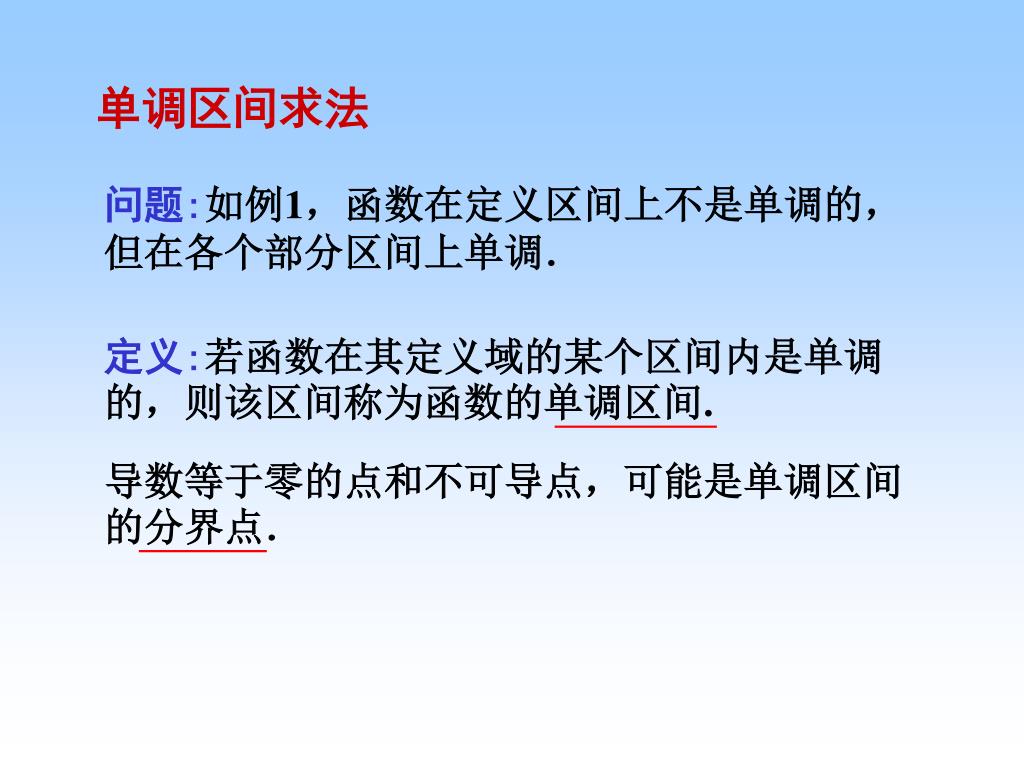 单调区间求法

问题:如例1，函数在定义区间上不是单调的，但在各个部分区间上单调.

定义:若函数在其定义域的某个区间内是单调的，则该区间称为函数的单调区间.

导数等于零的点和不可导点，可能是单调区间的分界点.